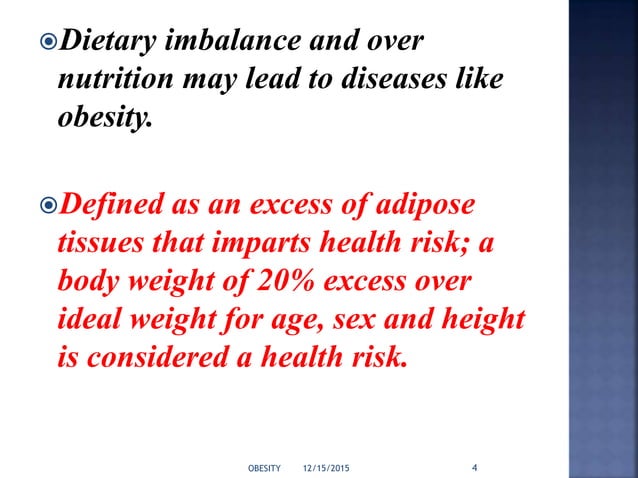 Dietary imbalance and over nutrition may lead to diseases like obesity.

Defined as an excess of adipose tissues that imparts health risk; a body weight of 20% excess over ideal weight for age, sex and height is considered a health risk.

OBESITY 12/15/2015 4